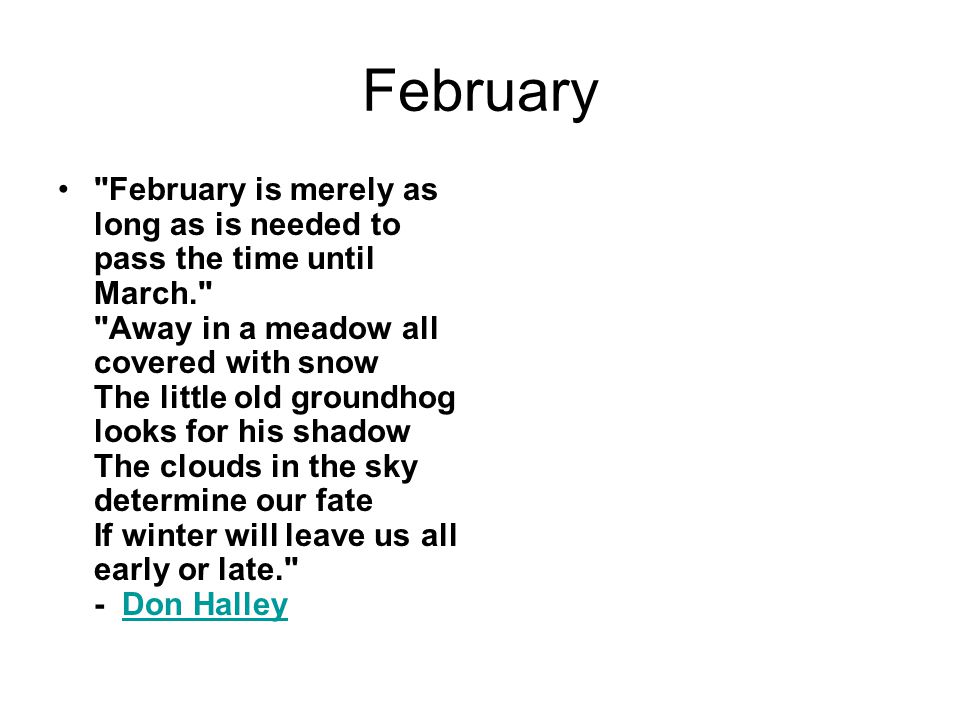 February

• "February is merely as long as is needed to pass the time until March."
"Away in a meadow all covered with snow
The little old groundhog looks for his shadow
The clouds in the sky determine our fate
If winter will leave us all early or late."
- Don Halley